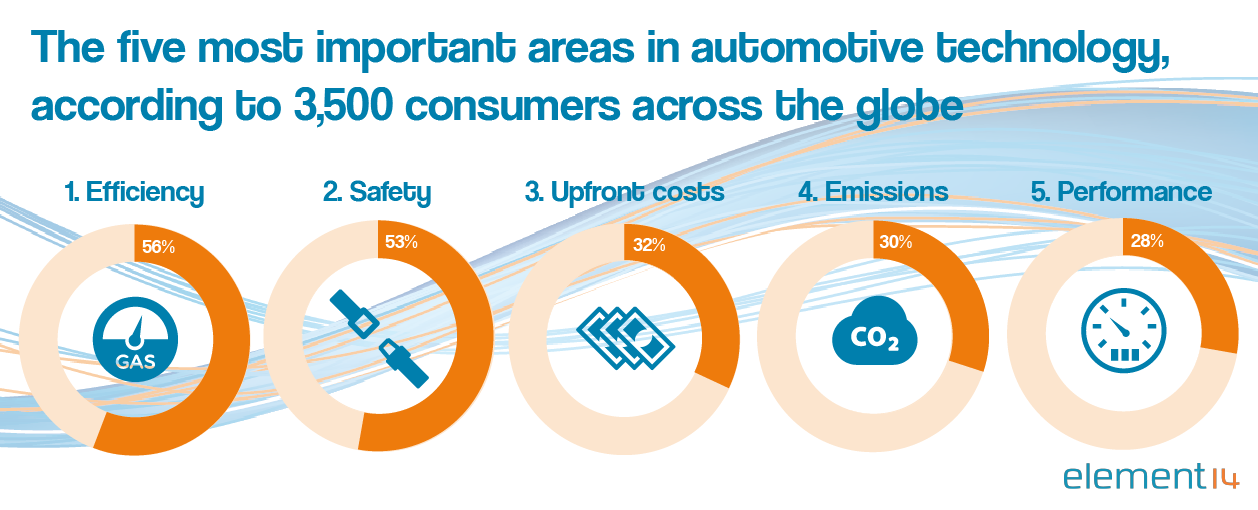 The five most important areas in automotive technology, according to 3,500 consumers across the globe

1. Efficiency
56%
GAS

2. Safety
53%

3. Upfront costs
32%

4. Emissions
30%
$CO_2$

5. Performance
28%

element14